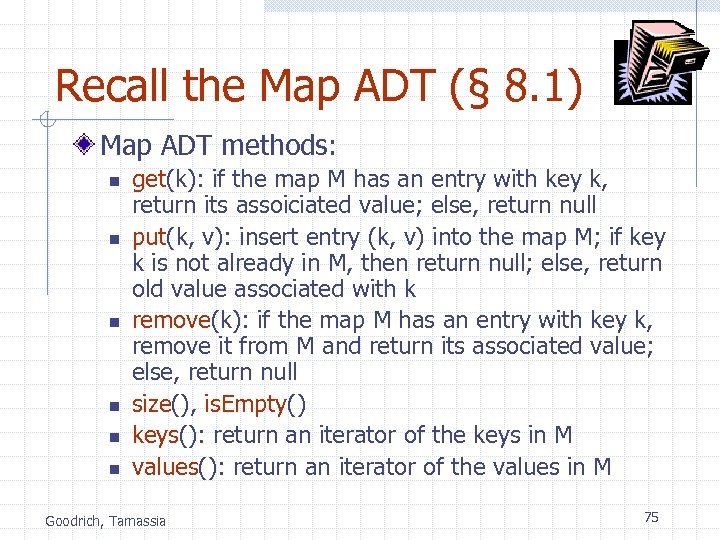 Recall the Map ADT (§ 8.1)

Map ADT methods:

- get(k): if the map M has an entry with key k, return its assoiciated value; else, return null
- put(k, v): insert entry (k, v) into the map M; if key k is not already in M, then return null; else, return old value associated with k
- remove(k): if the map M has an entry with key k, remove it from M and return its associated value; else, return null
- size(), isEmpty()
- keys(): return an iterator of the keys in M
- values(): return an iterator of the values in M

Goodrich, Tamassia

75